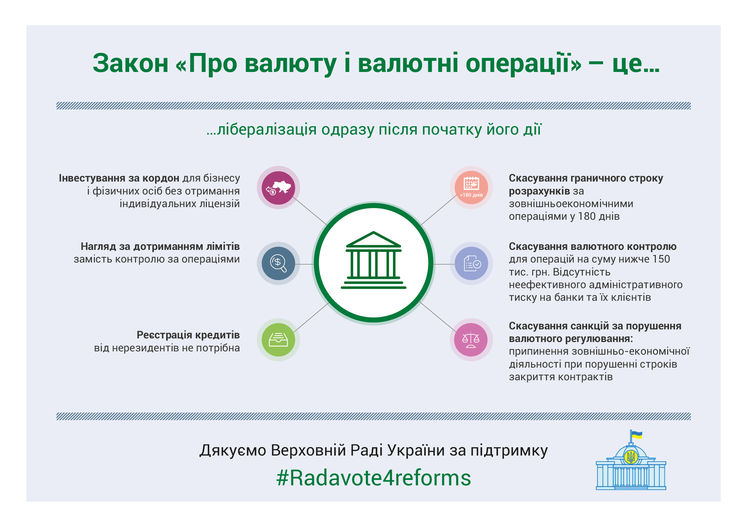 Закон «Про валюту і валютні операції» – це...

...лібералізація одразу після початку його дії

Інвестування за кордон для бізнесу і фізичних осіб без отримання індивідуальних ліцензій

Нагляд за дотриманням лімітів замість контролю за операціями

Реєстрація кредитів від нерезидентів не потрібна

+180 днів

Скасування граничного строку розрахунків за зовнішньоекономічними операціями у 180 днів

Скасування валютного контролю для операцій на суму нижче 150 тис. грн. Відсутність неефективного адміністративного тиску на банки та їх клієнтів

Скасування санкцій за порушення валютного регулювання: припинення зовнішньо-економічної діяльності при порушенні строків закриття контрактів

Дякуємо Верховній Раді України за підтримку

#Radavote4reforms